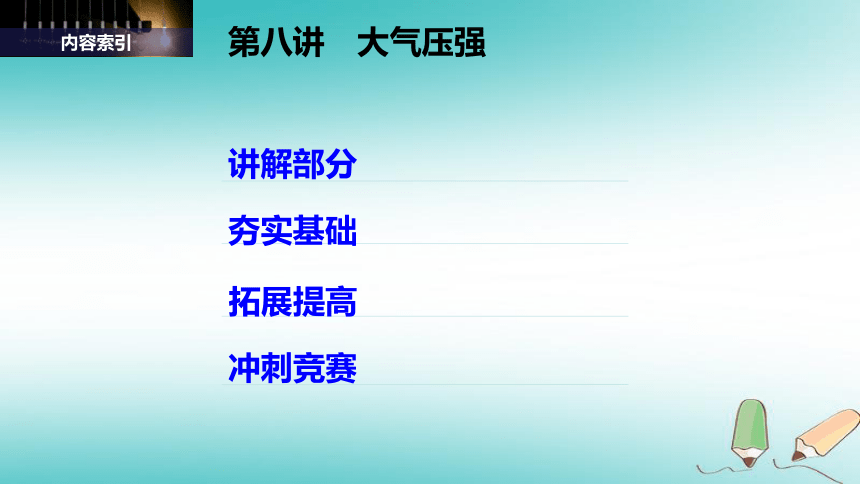 内容索引

第八讲　大气压强

讲解部分

夯实基础

拓展提高

冲刺竞赛